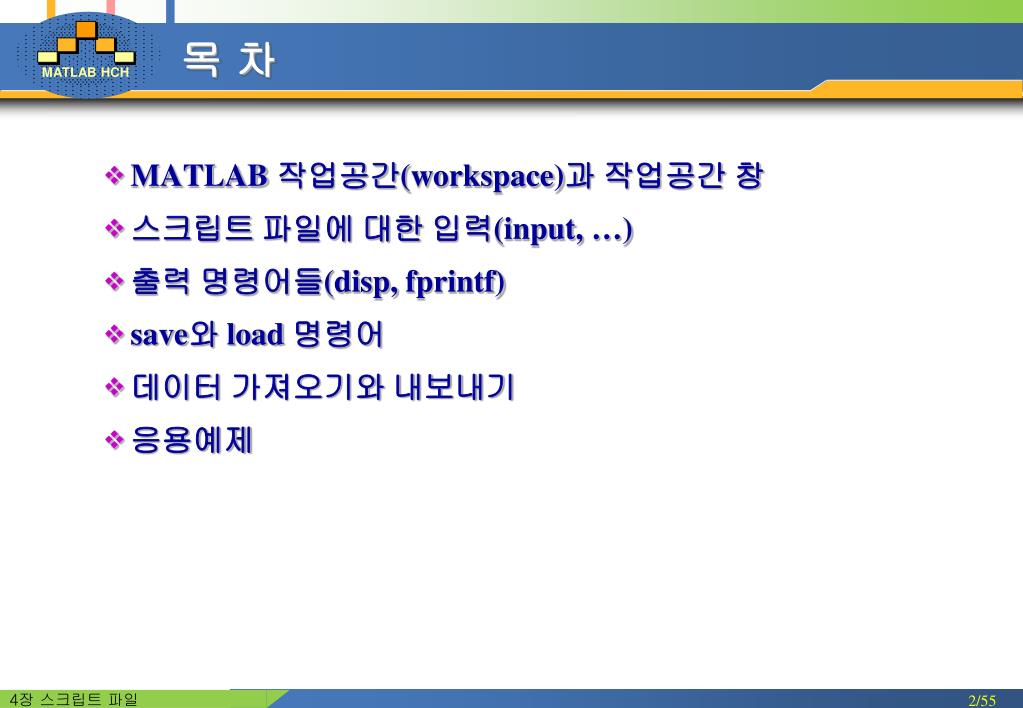 MATLAB HCH

목 차

❖ MATLAB 작업공간(workspace)과 작업공간 창
❖ 스크립트 파일에 대한 입력(input, …)
❖ 출력 명령어들(disp, fprintf)
❖ save와 load 명령어
❖ 데이터 가져오기와 내보내기
❖ 응용예제

4장 스크립트 파일

2/55